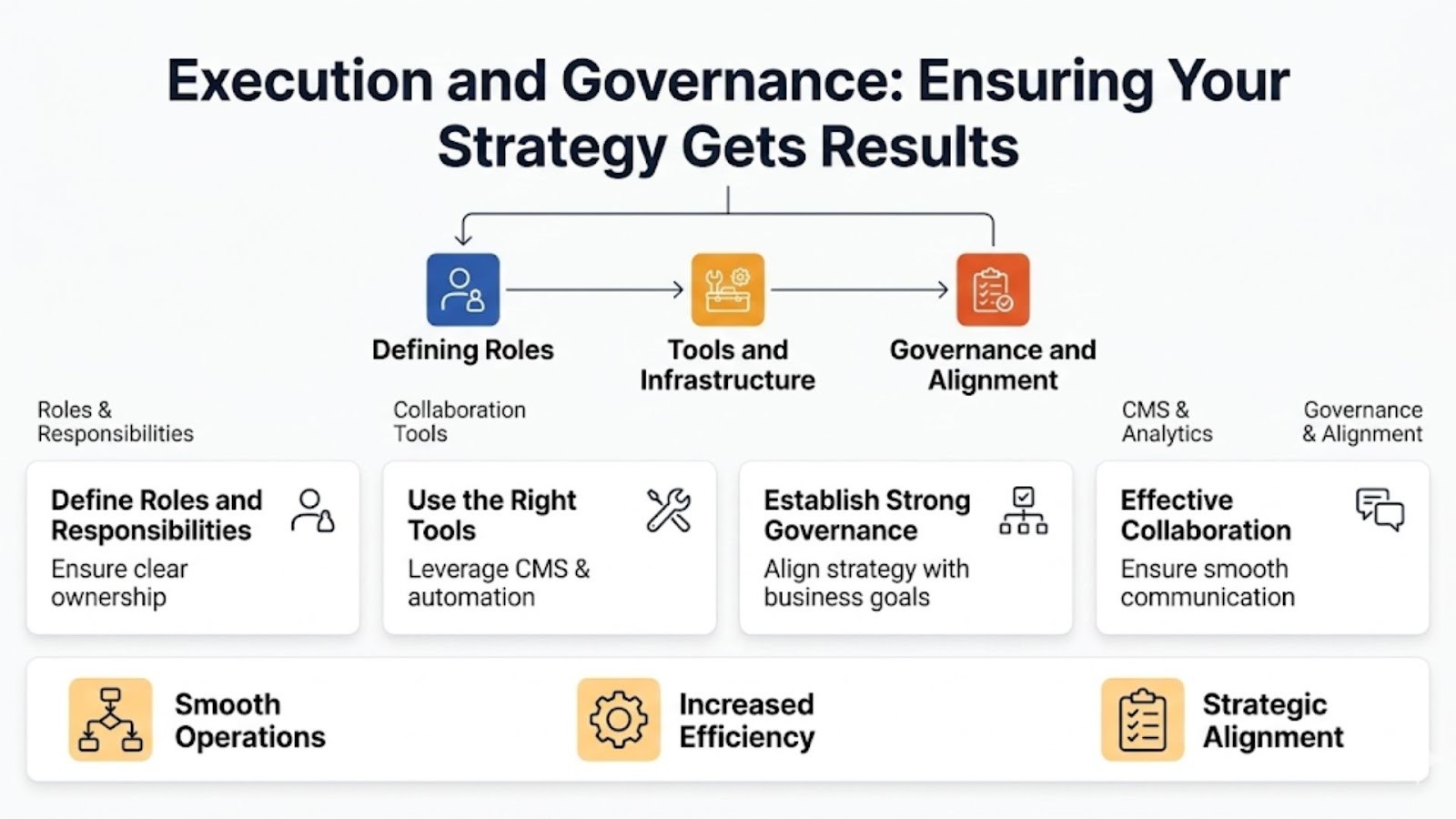 Execution and Governance: Ensuring Your Strategy Gets Results

Defining Roles

Tools and Infrastructure

Governance and Alignment

Roles & Responsibilities

Collaboration Tools

CMS & Analytics

Governance & Alignment

Define Roles and Responsibilities
Ensure clear ownership

Use the Right Tools
Leverage CMS & automation

Establish Strong Governance
Align strategy with business goals

Effective Collaboration
Ensure smooth communication

Smooth Operations

Increased Efficiency

Strategic Alignment